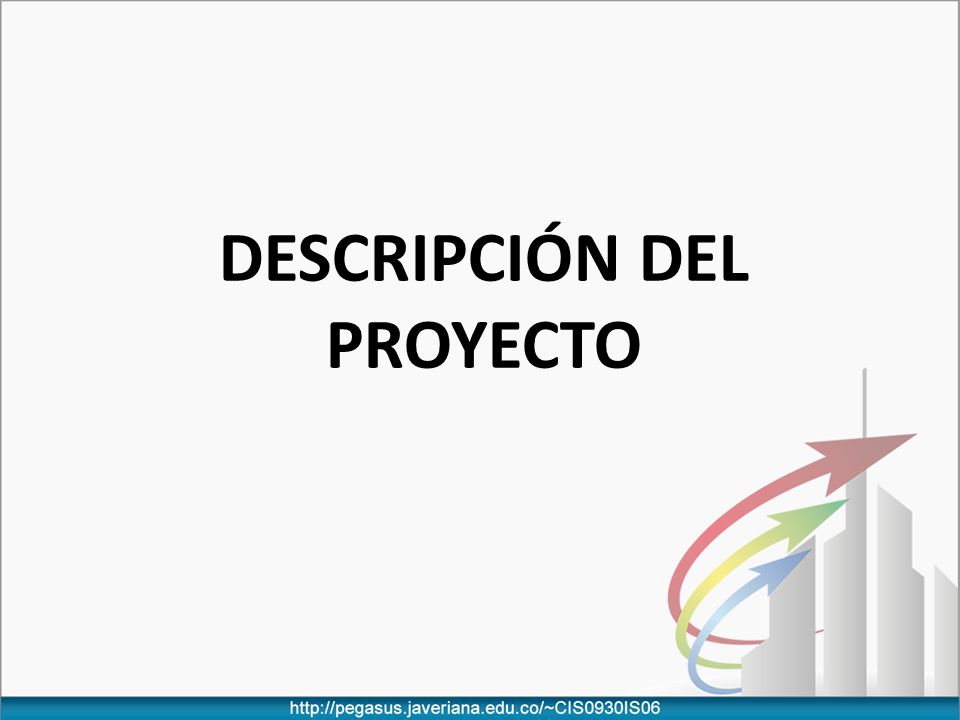 DESCRIPCIÓN DEL PROYECTO

http://pegasus.javeriana.edu.co/~CIS0930IS06